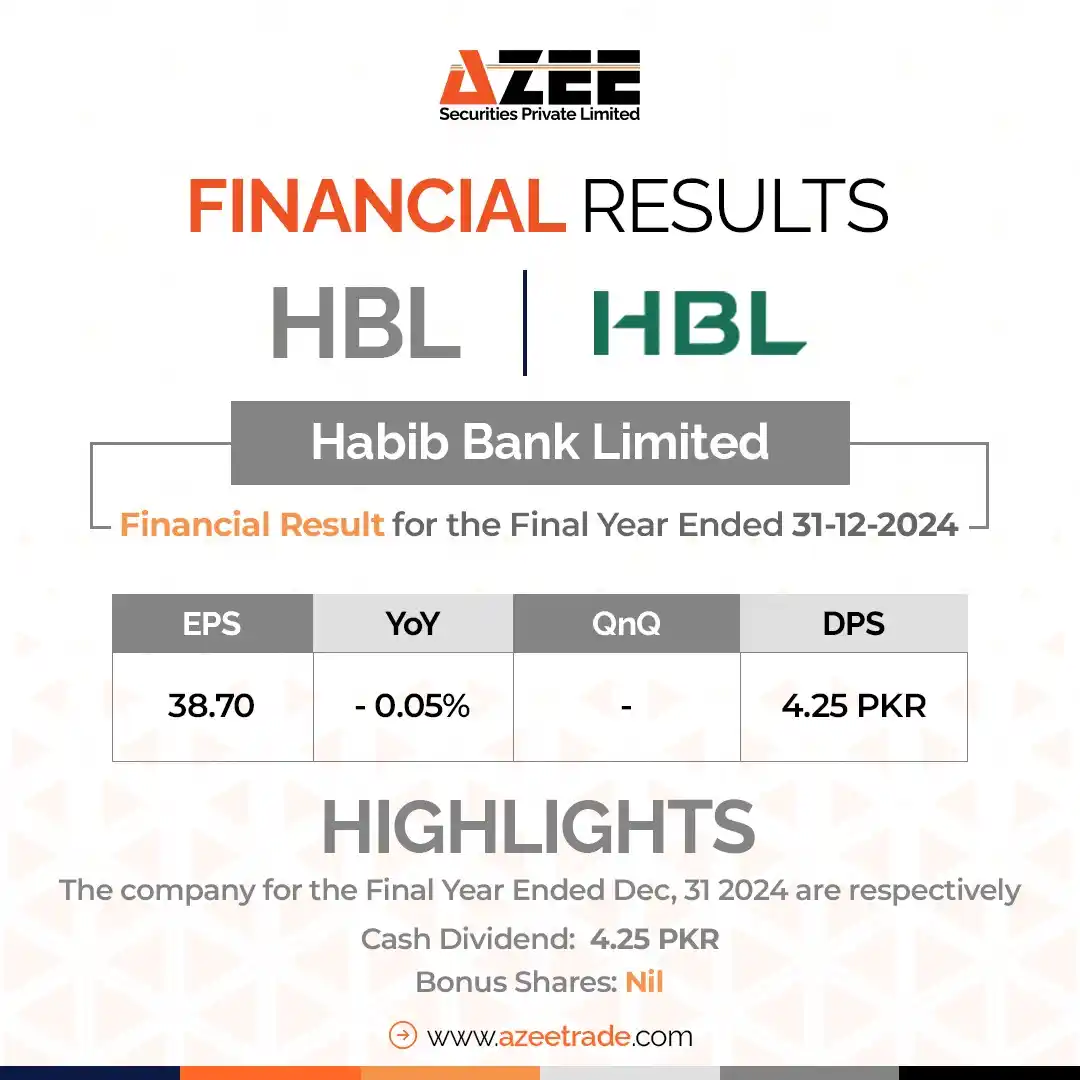 AZEE
Securities Private Limited

FINANCIAL RESULTS

HBL | HBL

Habib Bank Limited

Financial Result for the Final Year Ended 31-12-2024

| EPS | YoY | QnQ | DPS |
|---|---|---|---|
| 38.70 | - 0.05% | - | 4.25 PKR |

HIGHLIGHTS

The company for the Final Year Ended Dec, 31 2024 are respectively

Cash Dividend: 4.25 PKR

Bonus Shares: Nil

www.azeetrade.com